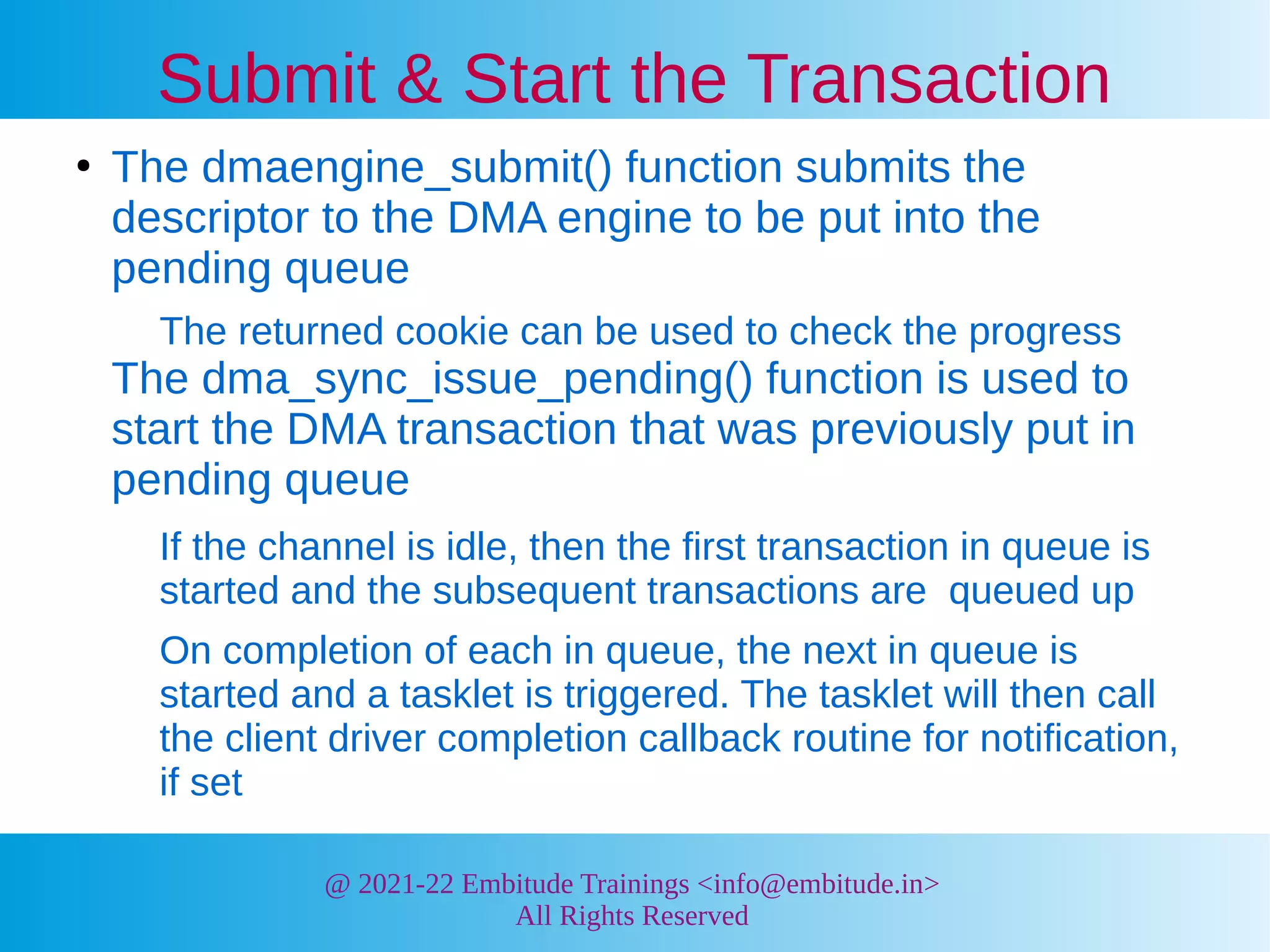 Submit & Start the Transaction

• The dmaengine_submit() function submits the descriptor to the DMA engine to be put into the pending queue

The returned cookie can be used to check the progress

The dma_sync_issue_pending() function is used to start the DMA transaction that was previously put in pending queue

If the channel is idle, then the first transaction in queue is started and the subsequent transactions are queued up

On completion of each in queue, the next in queue is started and a tasklet is triggered. The tasklet will then call the client driver completion callback routine for notification, if set

@ 2021-22 Embitude Trainings <info@embitude.in>
All Rights Reserved